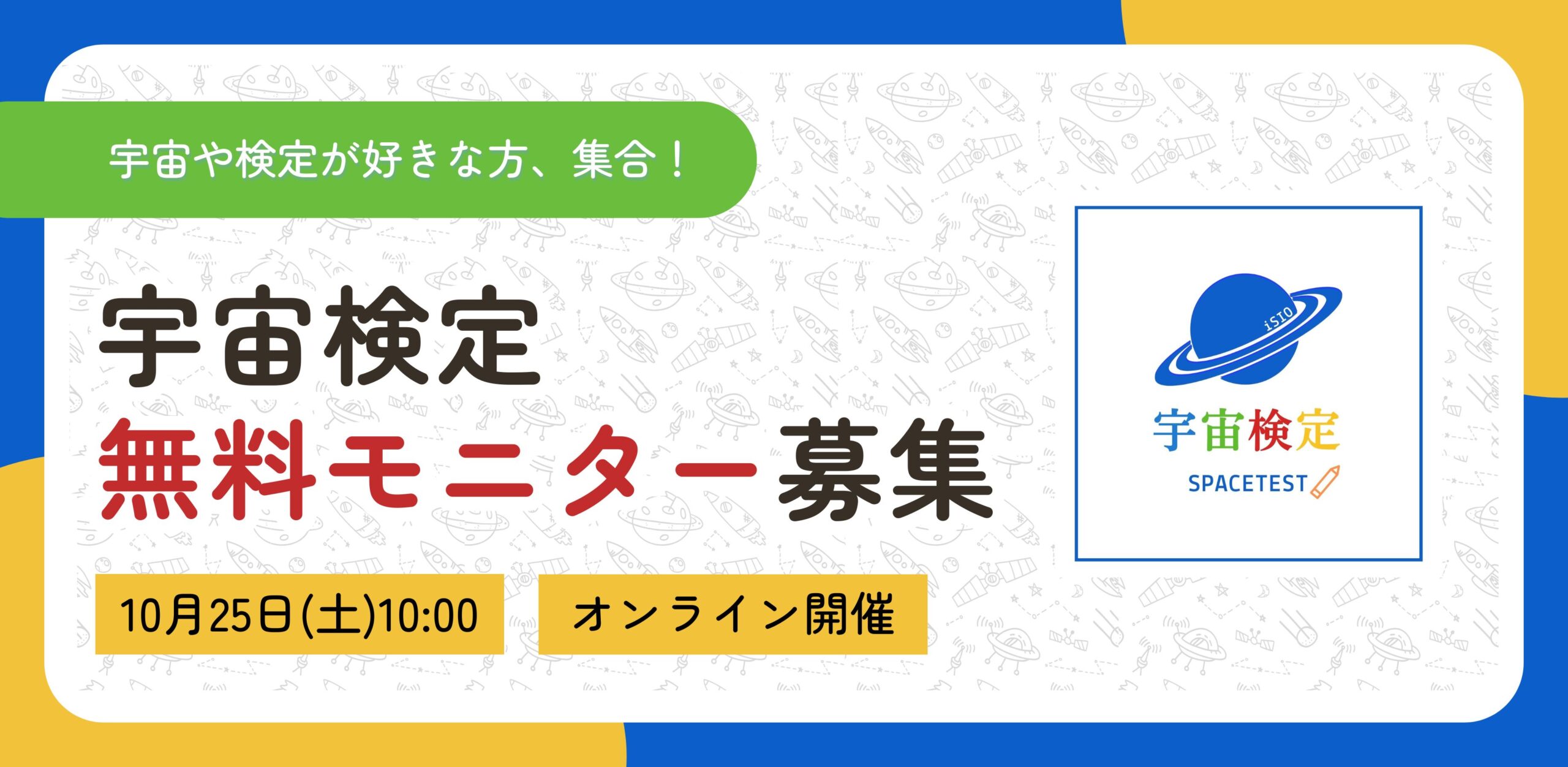 宇宙や検定が好きな方、集合！

宇宙検定
無料モニター募集

10月25日(土)10:00

オンライン開催

iSIO

宇宙検定
SPACETEST